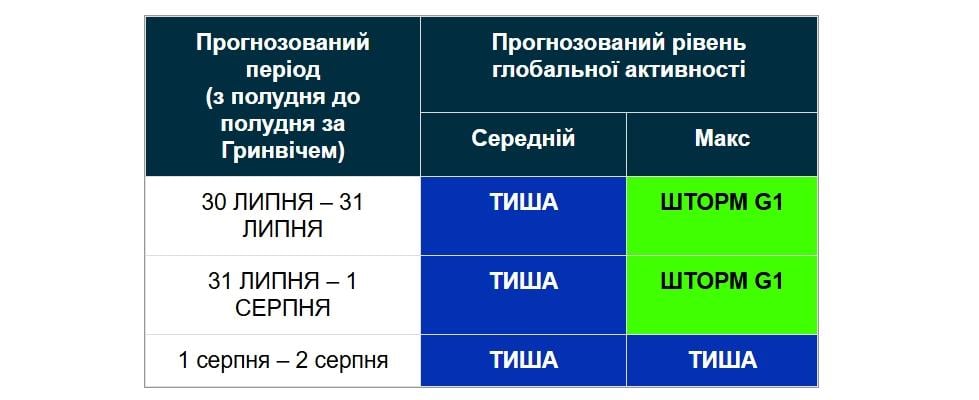 | Прогнозований період (з полудня до полудня за Гринвічем) | Прогнозований рівень глобальної активності | |
|---|---|---|
| | Середній | Макс |
| 30 ЛИПНЯ – 31 ЛИПНЯ | ТИША | ШТОРМ G1 |
| 31 ЛИПНЯ – 1 СЕРПНЯ | ТИША | ШТОРМ G1 |
| 1 серпня – 2 серпня | ТИША | ТИША |